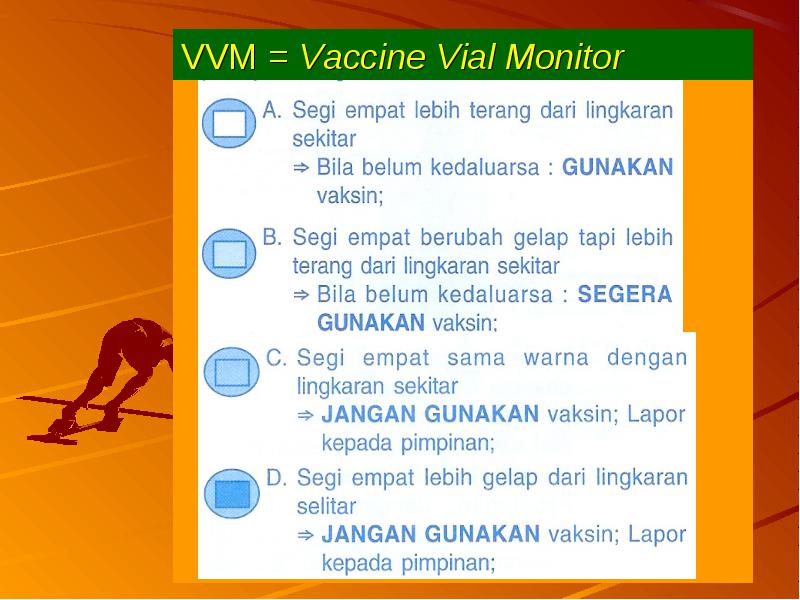 VVM = Vaccine Vial Monitor

A. Segi empat lebih terang dari lingkaran sekitar
⇒ Bila belum kedaluarsa : GUNAKAN vaksin;

B. Segi empat berubah gelap tapi lebih terang dari lingkaran sekitar
⇒ Bila belum kedaluarsa : SEGERA GUNAKAN vaksin;

C. Segi empat sama warna dengan lingkaran sekitar
⇒ JANGAN GUNAKAN vaksin; Lapor kepada pimpinan;

D. Segi empat lebih gelap dari lingkaran selitar
⇒ JANGAN GUNAKAN vaksin; Lapor kepada pimpinan;